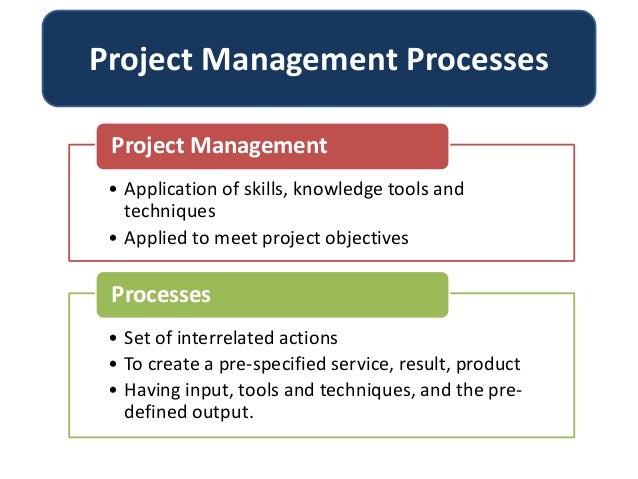 Project Management Processes

Project Management

• Application of skills, knowledge tools and techniques
• Applied to meet project objectives

Processes

• Set of interrelated actions
• To create a pre-specified service, result, product
• Having input, tools and techniques, and the pre-defined output.